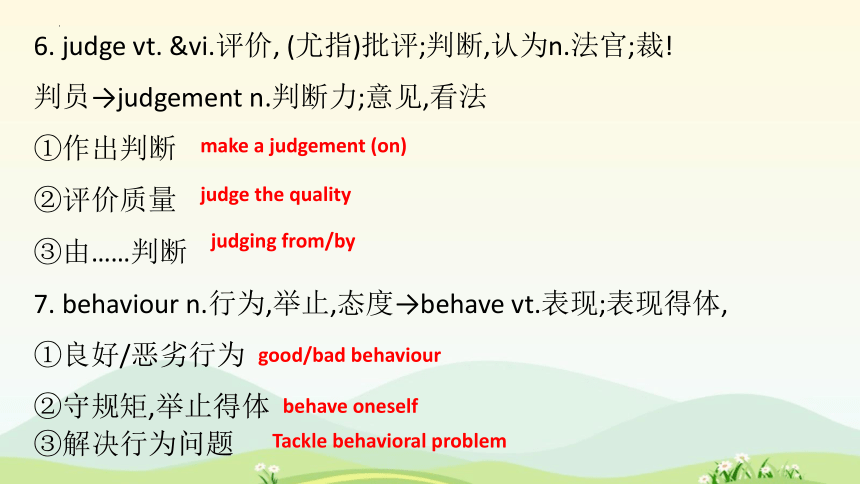 6. judge vt. &vi.评价, (尤指)批评;判断,认为n.法官;裁!

判员→judgement n.判断力;意见,看法

①作出判断 make a judgement (on)

②评价质量 judge the quality

③由……判断 judging from/by

7. behaviour n.行为,举止,态度→behave vt.表现;表现得体,

①良好/恶劣行为 good/bad behaviour

②守规矩,举止得体 behave oneself

③解决行为问题 Tackle behavioral problem